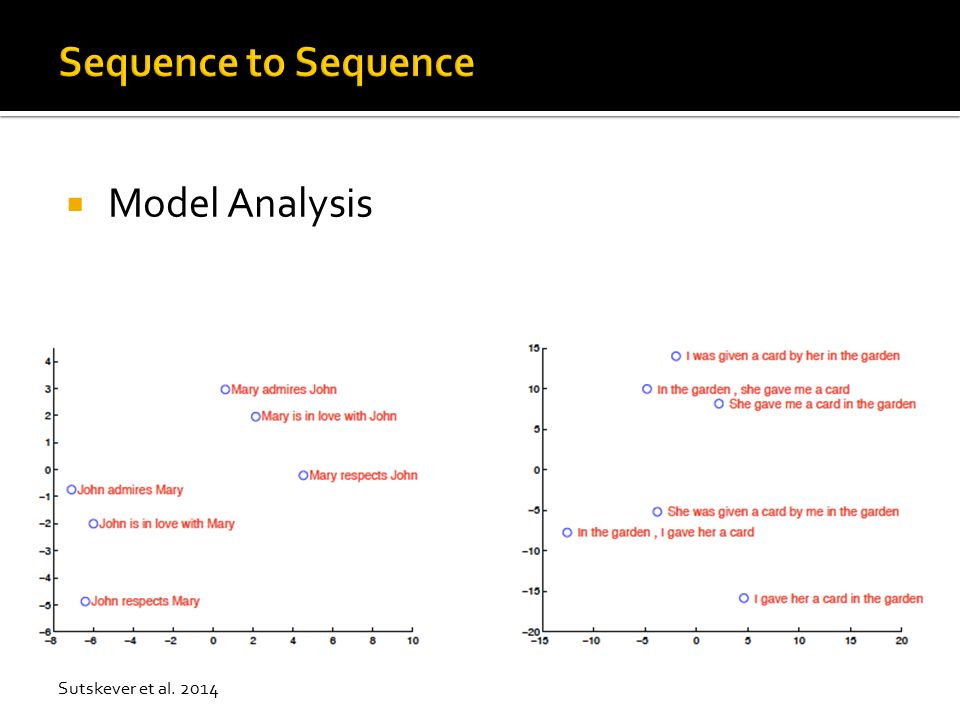 Sequence to Sequence

Model Analysis

4
3
2
1
0
−1
−2
−3
−4
−5
−6
−8 −6 −4 −2 0 2 4 6 8 10

Mary admires John
Mary is in love with John
Mary respects John
John admires Mary
John is in love with Mary
John respects Mary

15
10
5
0
−5
−10
−15
−20
−15 −10 −5 0 5 10 15 20

I was given a card by her in the garden
In the garden , she gave me a card
She gave me a card in the garden
She was given a card by me in the garden
In the garden , I gave her a card
I gave her a card in the garden

Sutskever et al. 2014